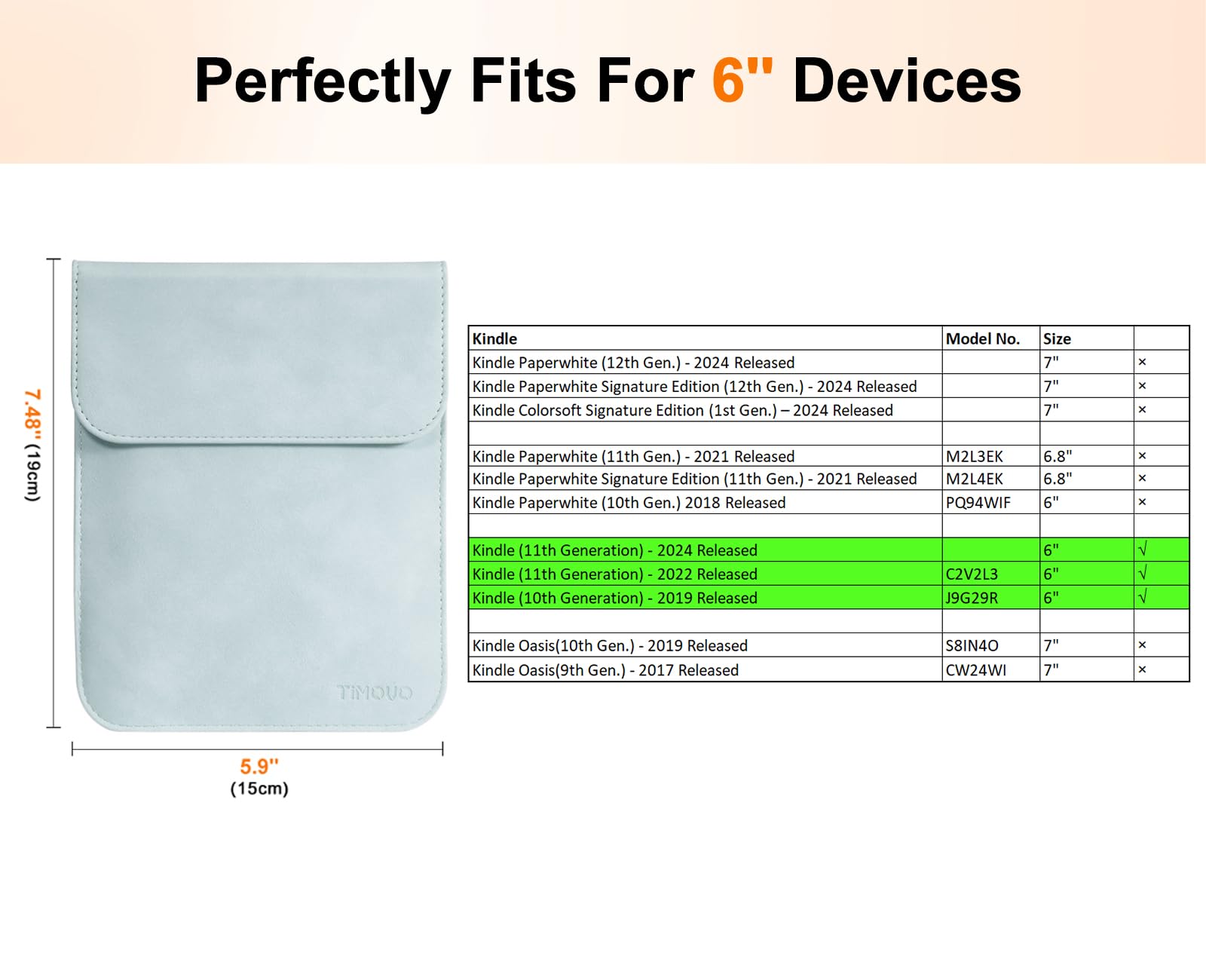 Perfectly Fits For 6" Devices

7.48" (19cm)

TiMOVO

5.9"
(15cm)

| Kindle | Model No. | Size | |
|---|---|---|---|
| Kindle Paperwhite (12th Gen.) - 2024 Released | | 7" | × |
| Kindle Paperwhite Signature Edition (12th Gen.) - 2024 Released | | 7" | × |
| Kindle Colorsoft Signature Edition (1st Gen.) – 2024 Released | | 7" | × |
| | | | |
| Kindle Paperwhite (11th Gen.) - 2021 Released | M2L3EK | 6.8" | × |
| Kindle Paperwhite Signature Edition (11th Gen.) - 2021 Released | M2L4EK | 6.8" | × |
| Kindle Paperwhite (10th Gen.) 2018 Released | PQ94WIF | 6" | × |
| | | | |
| Kindle (11th Generation) - 2024 Released | | 6" | √ |
| Kindle (11th Generation) - 2022 Released | C2V2L3 | 6" | √ |
| Kindle (10th Generation) - 2019 Released | J9G29R | 6" | √ |
| | | | |
| Kindle Oasis(10th Gen.) - 2019 Released | S8IN4O | 7" | × |
| Kindle Oasis(9th Gen.) - 2017 Released | CW24WI | 7" | × |